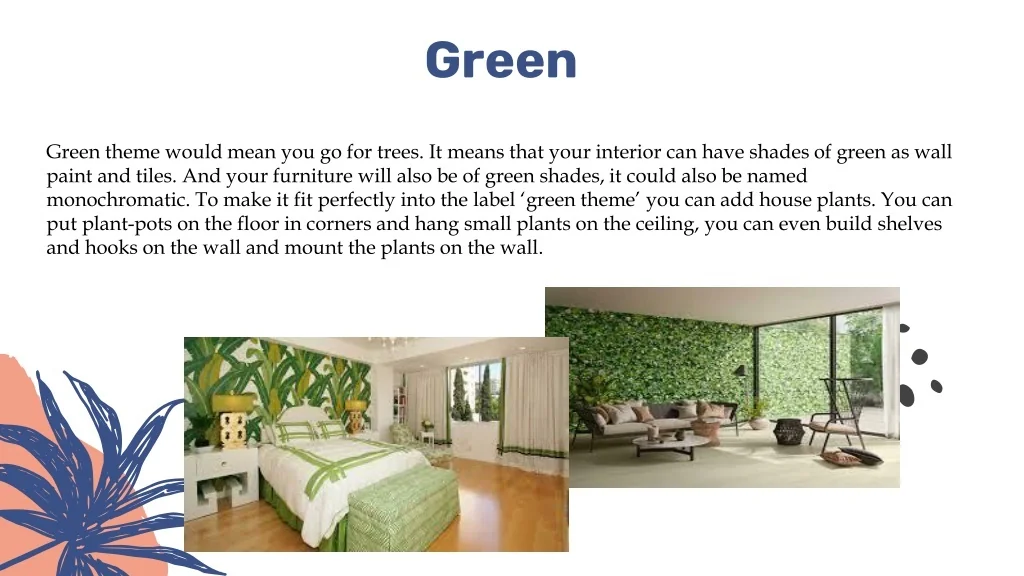 Green

Green theme would mean you go for trees. It means that your interior can have shades of green as wall paint and tiles. And your furniture will also be of green shades, it could also be named monochromatic. To make it fit perfectly into the label ‘green theme’ you can add house plants. You can put plant-pots on the floor in corners and hang small plants on the ceiling, you can even build shelves and hooks on the wall and mount the plants on the wall.